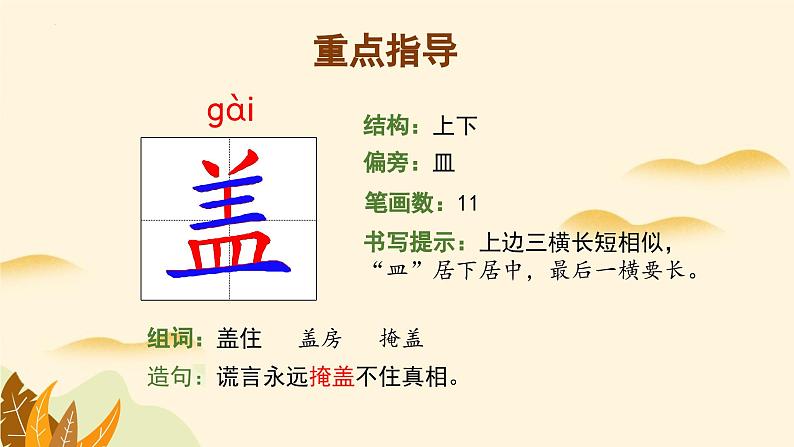 重点指导

gài

盖

结构：上下

偏旁：皿

笔画数：11

书写提示：上边三横长短相似，“皿”居下居中，最后一横要长。

组词：盖住　盖房　掩盖

造句：谎言永远掩盖不住真相。